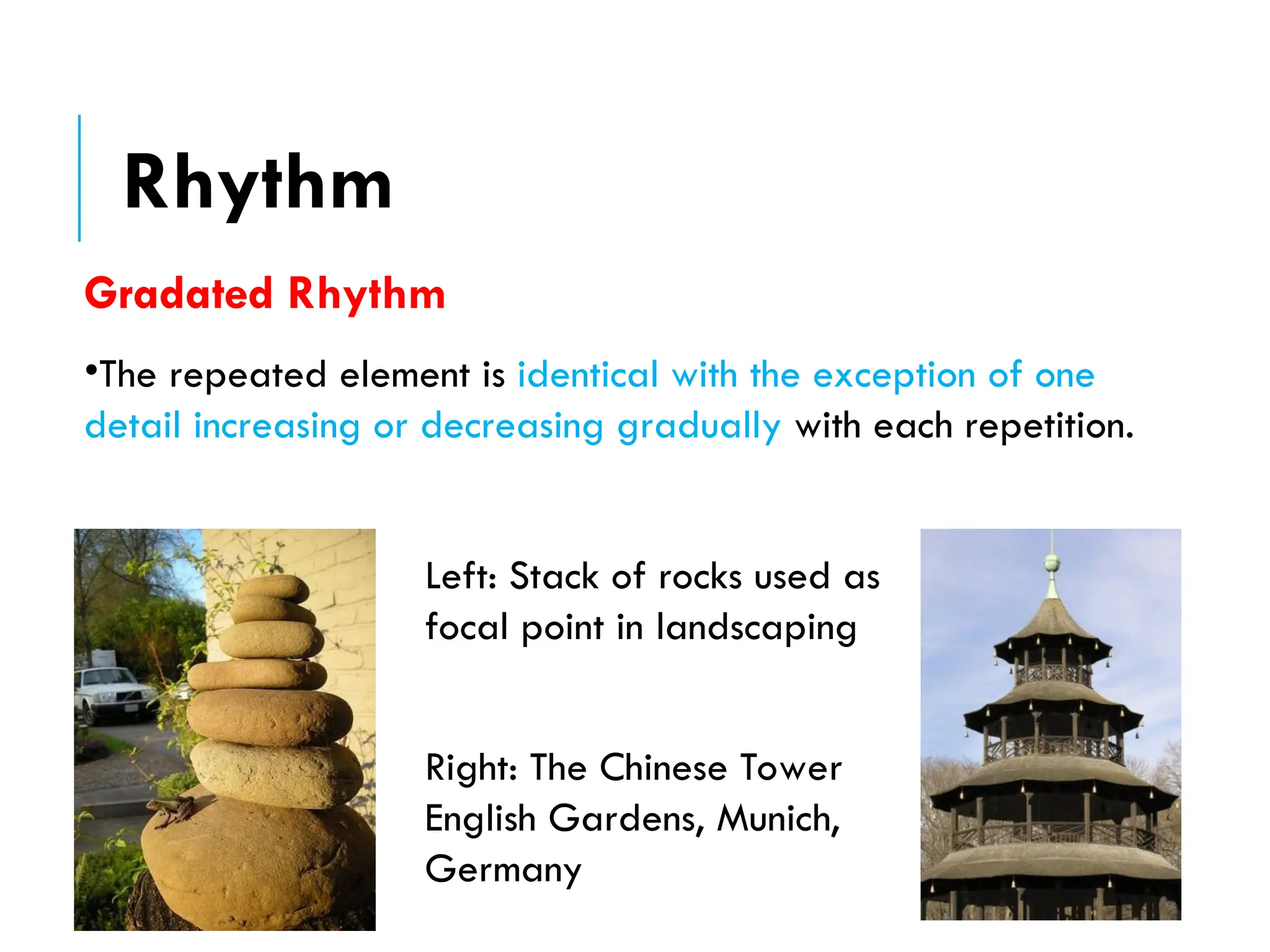 Rhythm

Gradated Rhythm

•The repeated element is identical with the exception of one detail increasing or decreasing gradually with each repetition.

Left: Stack of rocks used as focal point in landscaping

Right: The Chinese Tower English Gardens, Munich, Germany